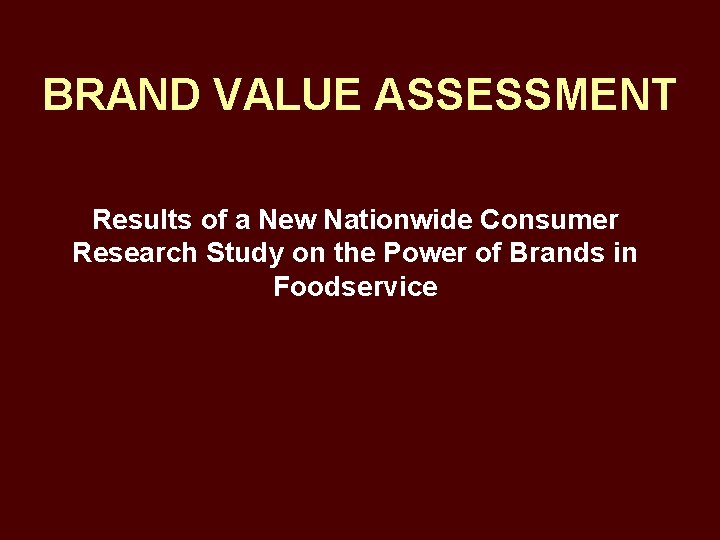 BRAND VALUE ASSESSMENT

Results of a New Nationwide Consumer Research Study on the Power of Brands in Foodservice